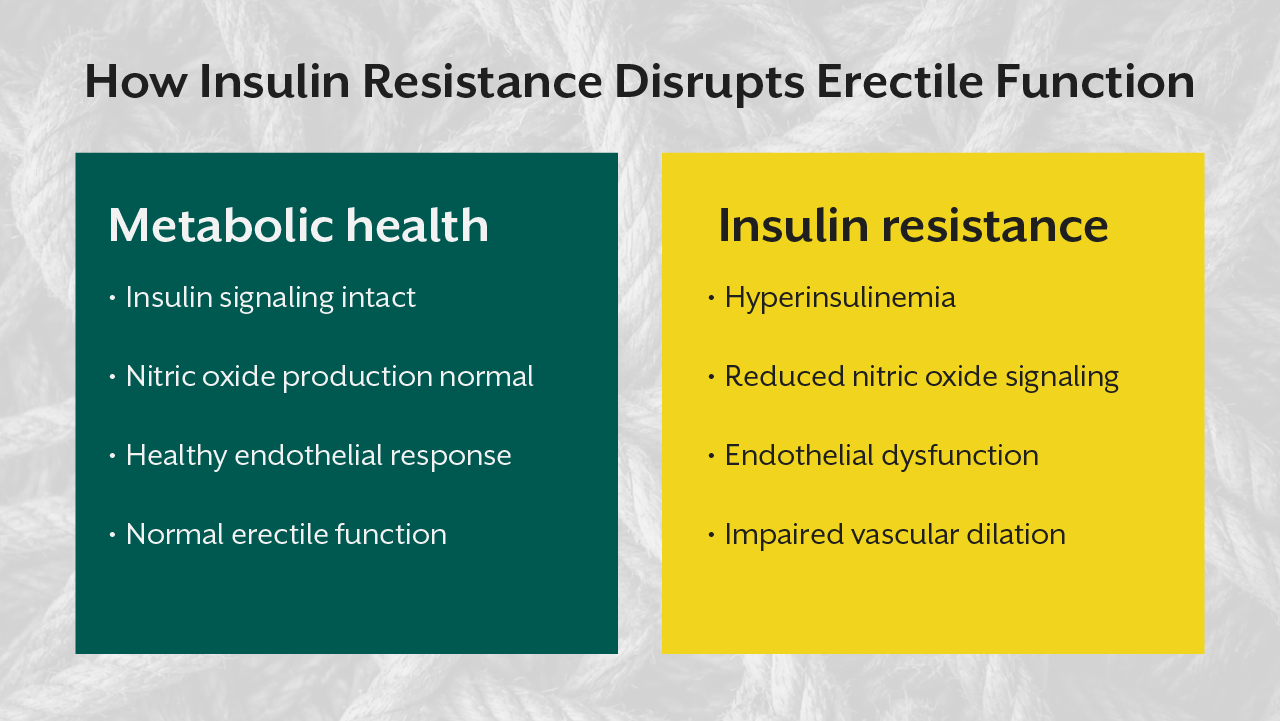 How Insulin Resistance Disrupts Erectile Function

Metabolic health

• Insulin signaling intact

• Nitric oxide production normal

• Healthy endothelial response

• Normal erectile function

Insulin resistance

• Hyperinsulinemia

• Reduced nitric oxide signaling

• Endothelial dysfunction

• Impaired vascular dilation